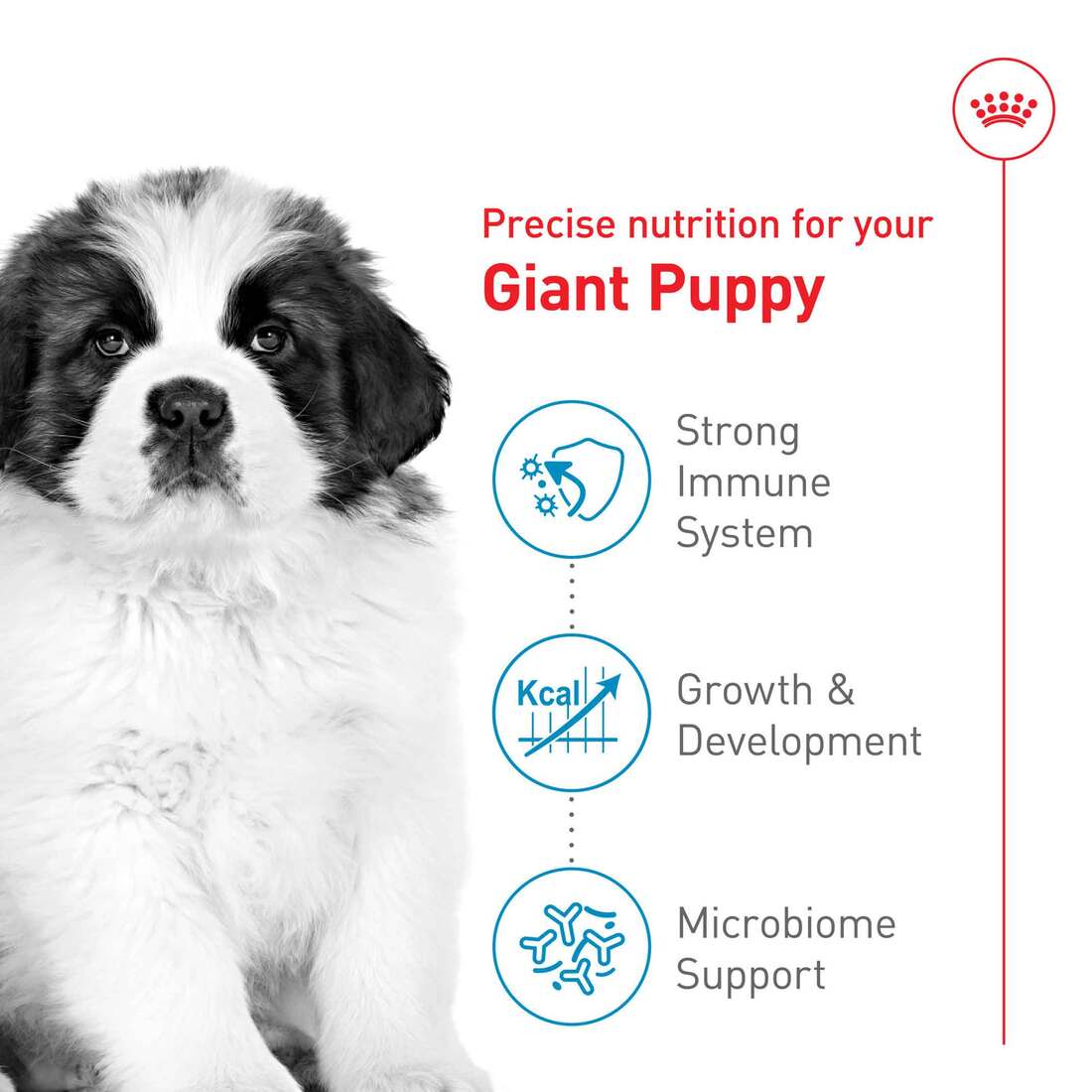 Precise nutrition for your
Giant Puppy

Strong Immune System

Kcal

Growth & Development

Microbiome Support